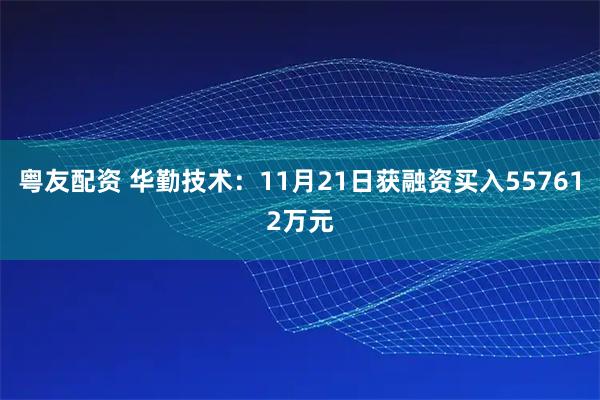 粤友配资 华勤技术：11月21日获融资买入557612万元